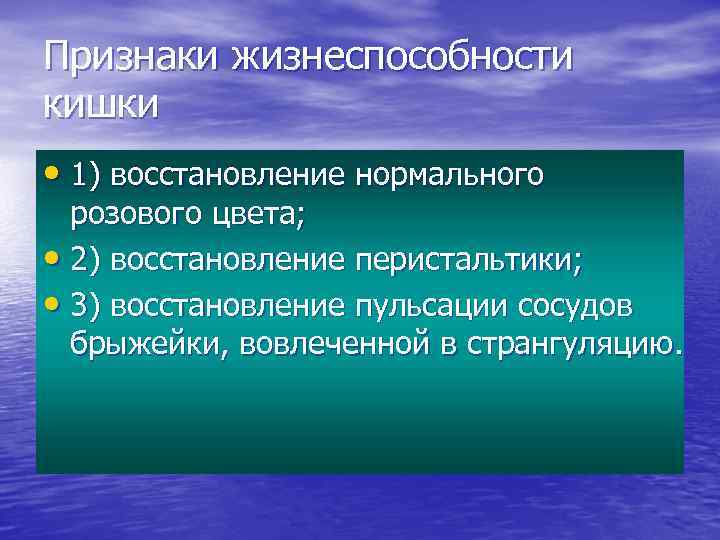 Признаки жизнеспособности кишки

• 1) восстановление нормального розового цвета;
• 2) восстановление перистальтики;
• 3) восстановление пульсации сосудов брыжейки, вовлеченной в странгуляцию.